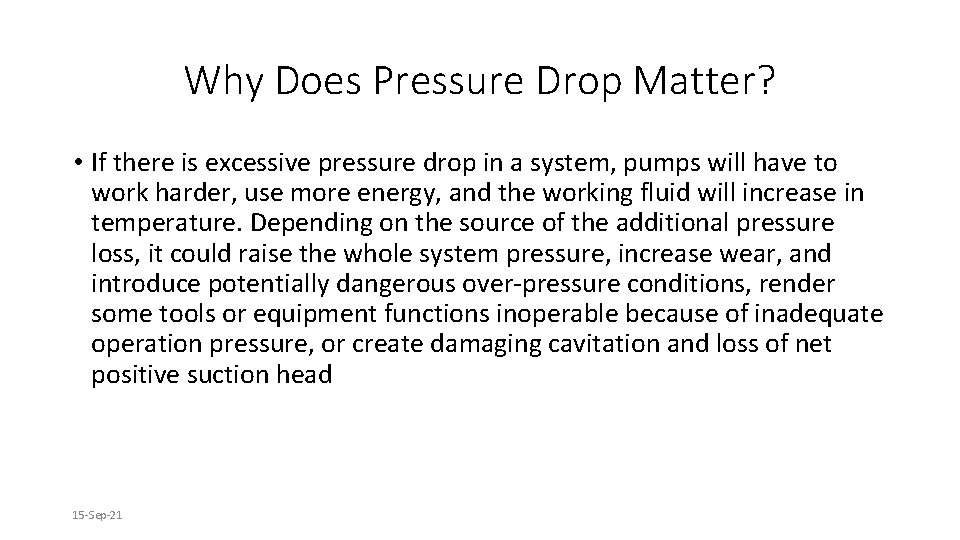 Why Does Pressure Drop Matter?

• If there is excessive pressure drop in a system, pumps will have to work harder, use more energy, and the working fluid will increase in temperature. Depending on the source of the additional pressure loss, it could raise the whole system pressure, increase wear, and introduce potentially dangerous over-pressure conditions, render some tools or equipment functions inoperable because of inadequate operation pressure, or create damaging cavitation and loss of net positive suction head

15-Sep-21